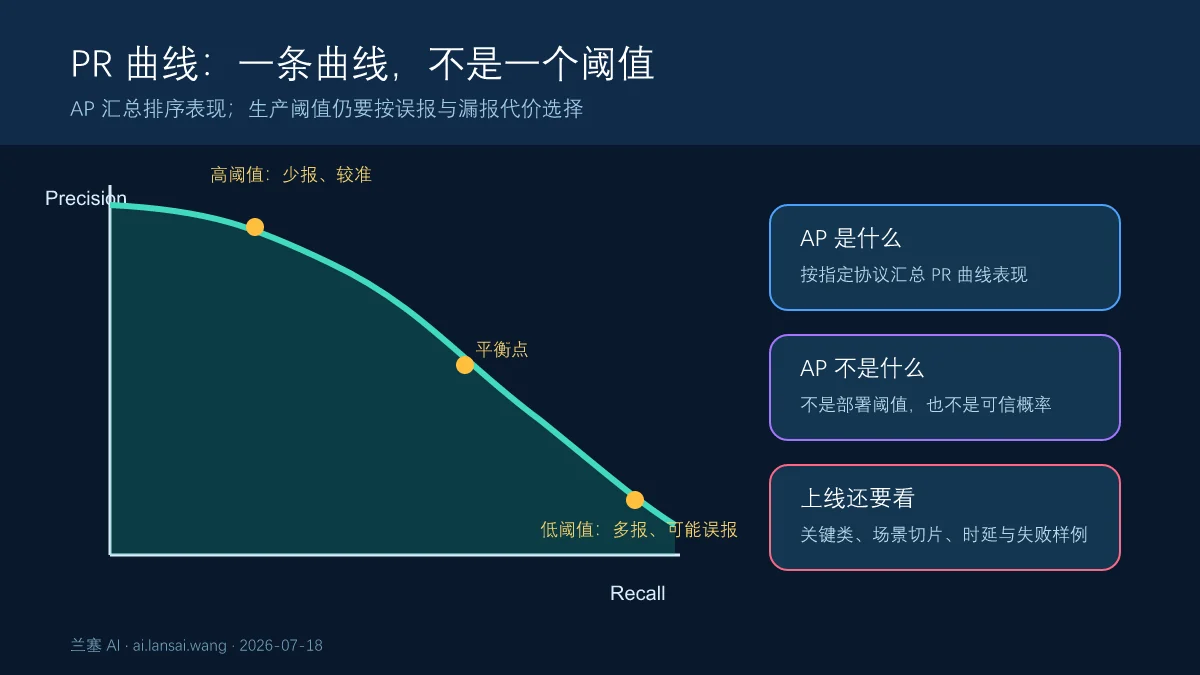 PR 曲线：一条曲线，不是一个阈值

AP 汇总排序表现；生产阈值仍要按误报与漏报代价选择

高阈值：少报、较准

Precision

平衡点

低阈值：多报、可能误报

Recall

AP 是什么

按指定协议汇总 PR 曲线表现

AP 不是什么

不是部署阈值，也不是可信概率

上线还要看

关键类、场景切片、时延与失败样例

兰塞 AI · ai.lansai.wang · 2026-07-18